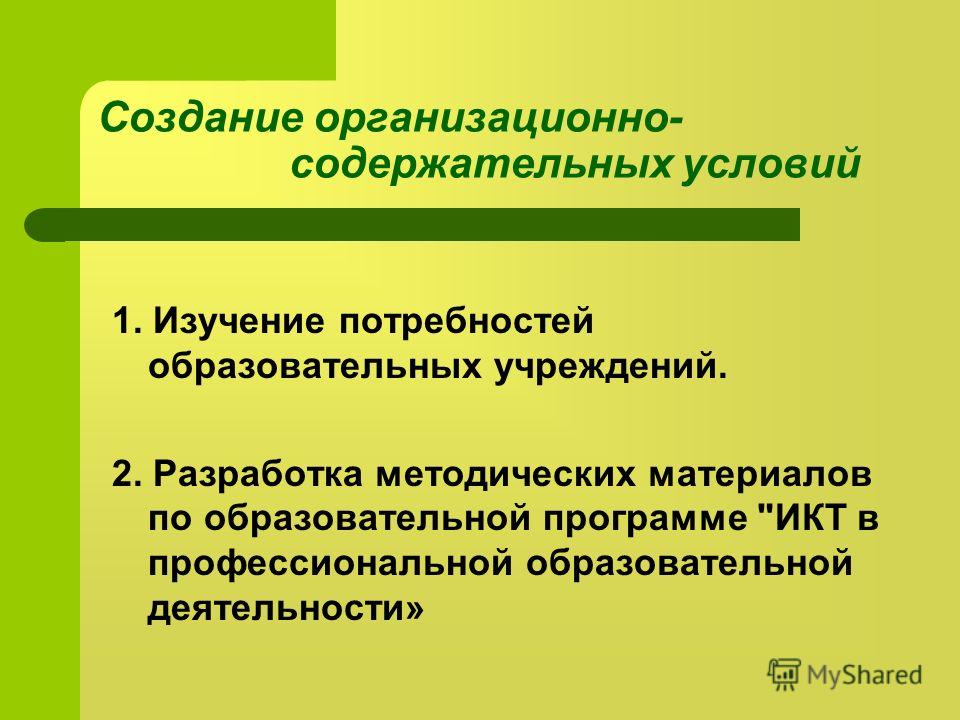 Создание организационно-содержательных условий

1. Изучение потребностей образовательных учреждений.

2. Разработка методических материалов по образовательной программе "ИКТ в профессиональной образовательной деятельности»

MyShared